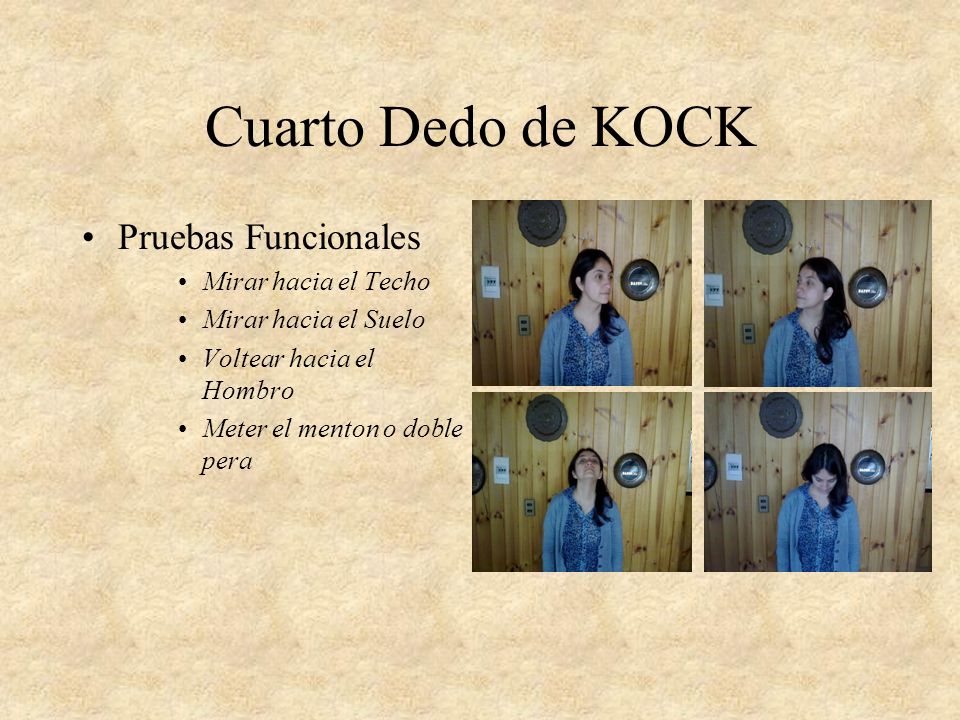 Cuarto Dedo de KOCK

• Pruebas Funcionales
  • Mirar hacia el Techo
  • Mirar hacia el Suelo
  • Voltear hacia el Hombro
  • Meter el menton o doble pera